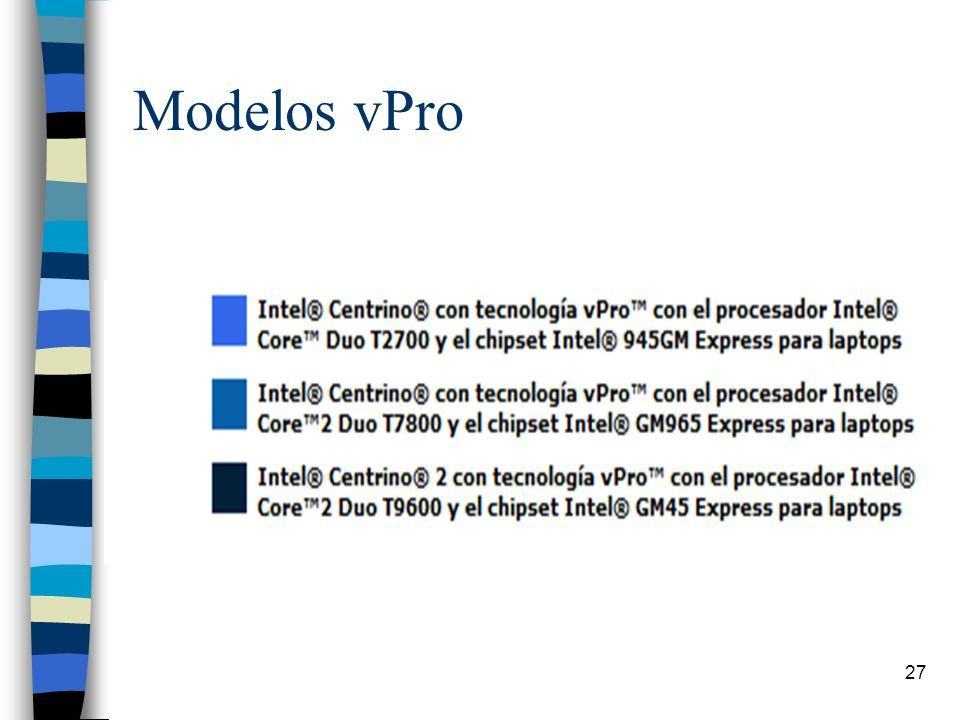 Modelos vPro

Intel® Centrino® con tecnología vPro™ con el procesador Intel® Core™ Duo T2700 y el chipset Intel® 945GM Express para laptops

Intel® Centrino® con tecnología vPro™ con el procesador Intel® Core™2 Duo T7800 y el chipset Intel® GM965 Express para laptops

Intel® Centrino® 2 con tecnología vPro™ con el procesador Intel® Core™2 Duo T9600 y el chipset Intel® GM45 Express para laptops

27